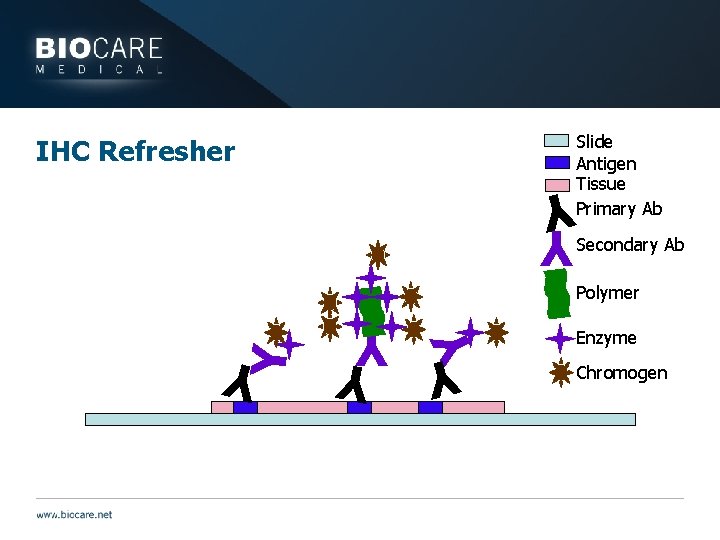 BIOCARE
MEDICAL

IHC Refresher

Slide
Antigen
Tissue
Primary Ab
Secondary Ab
Polymer
Enzyme
Chromogen

www.biocare.net